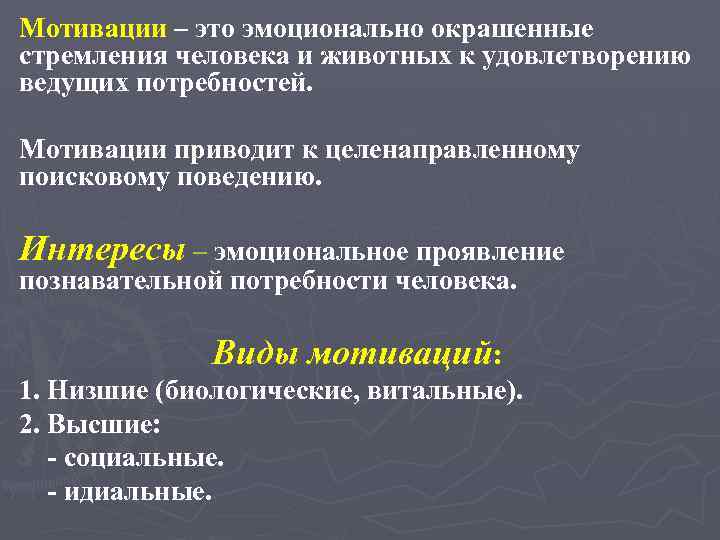 Мотивации – это эмоционально окрашенные стремления человека и животных к удовлетворению ведущих потребностей.

Мотивации приводит к целенаправленному поисковому поведению.

Интересы – эмоциональное проявление познавательной потребности человека.

Виды мотиваций:

1. Низшие (биологические, витальные).
2. Высшие:
- социальные.
- идиальные.